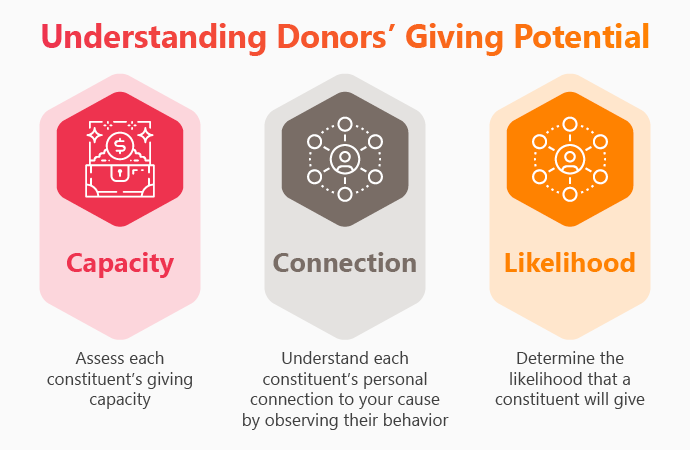 Understanding Donors’ Giving Potential

$

Capacity

Assess each constituent’s giving capacity

Connection

Understand each constituent’s personal connection to your cause by observing their behavior

Likelihood

Determine the likelihood that a constituent will give